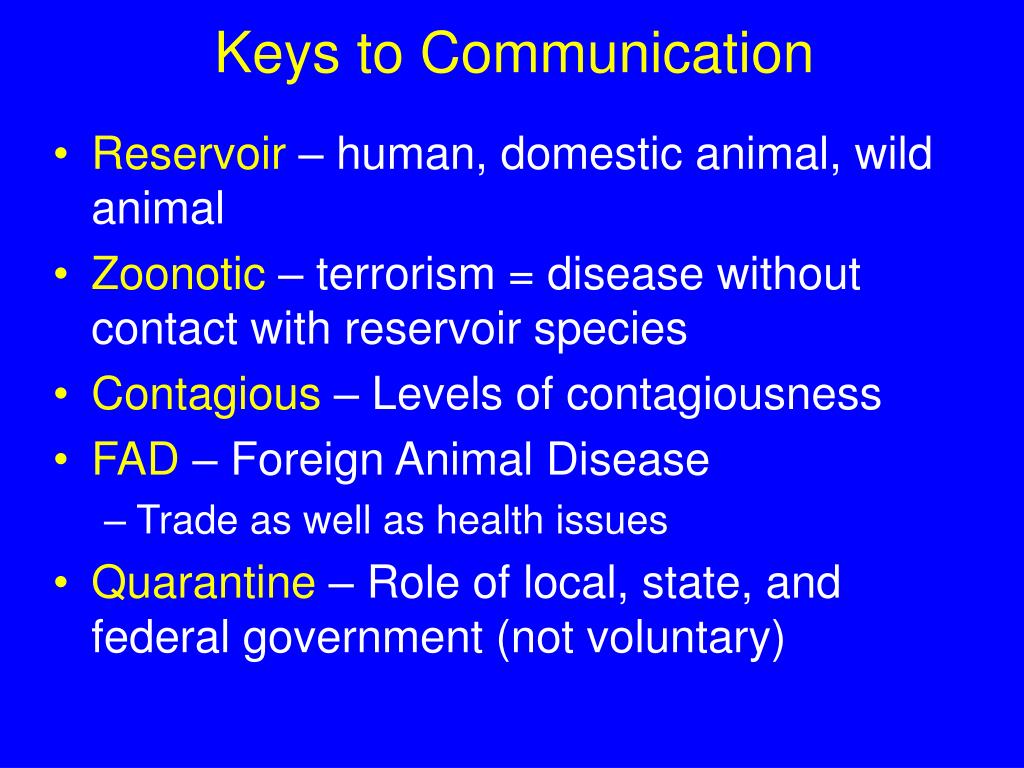 Keys to Communication

• Reservoir – human, domestic animal, wild animal
• Zoonotic – terrorism = disease without contact with reservoir species
• Contagious – Levels of contagiousness
• FAD – Foreign Animal Disease
– Trade as well as health issues
• Quarantine – Role of local, state, and federal government (not voluntary)